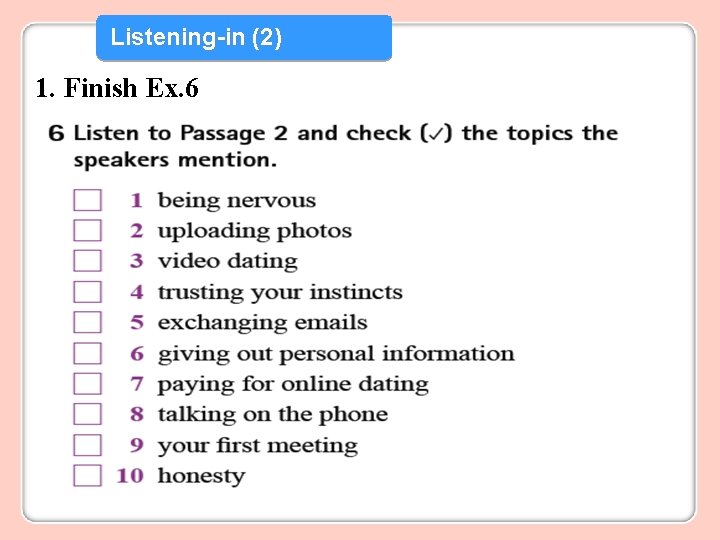 Listening-in (2)

1. Finish Ex.6

6 Listen to Passage 2 and check (✓) the topics the speakers mention.

☐ 1 being nervous
☐ 2 uploading photos
☐ 3 video dating
☐ 4 trusting your instincts
☐ 5 exchanging emails
☐ 6 giving out personal information
☐ 7 paying for online dating
☐ 8 talking on the phone
☐ 9 your first meeting
☐ 10 honesty